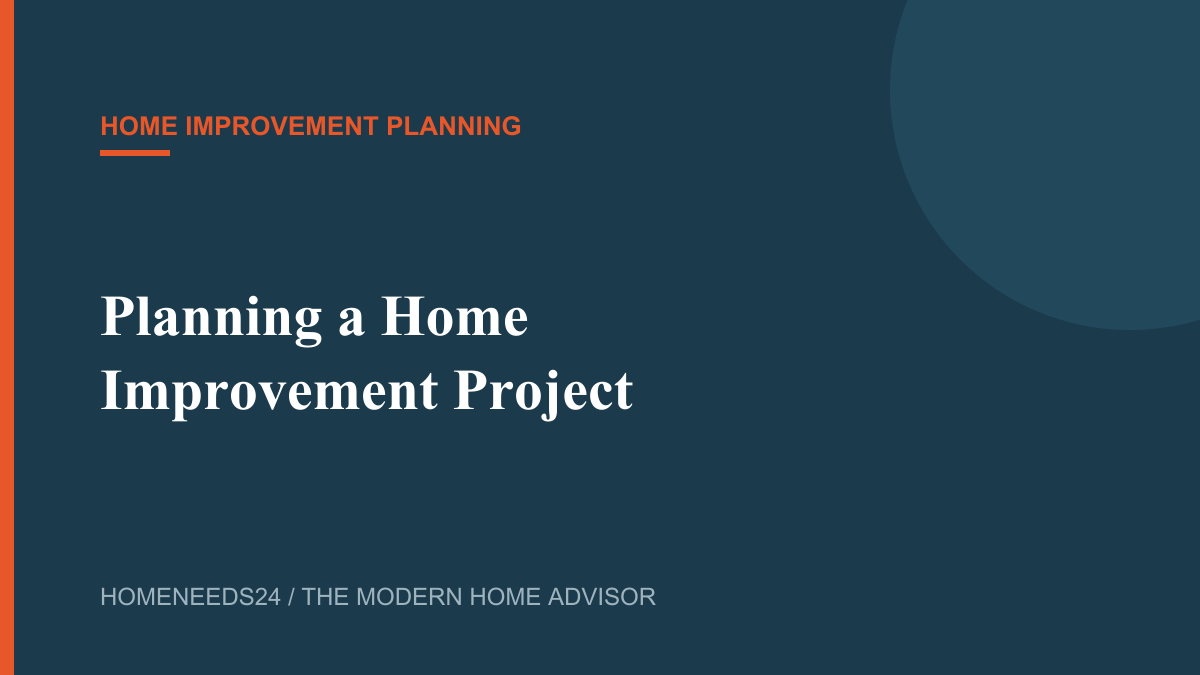 HOME IMPROVEMENT PLANNING

Planning a Home Improvement Project

HOMENEEDS24 / THE MODERN HOME ADVISOR